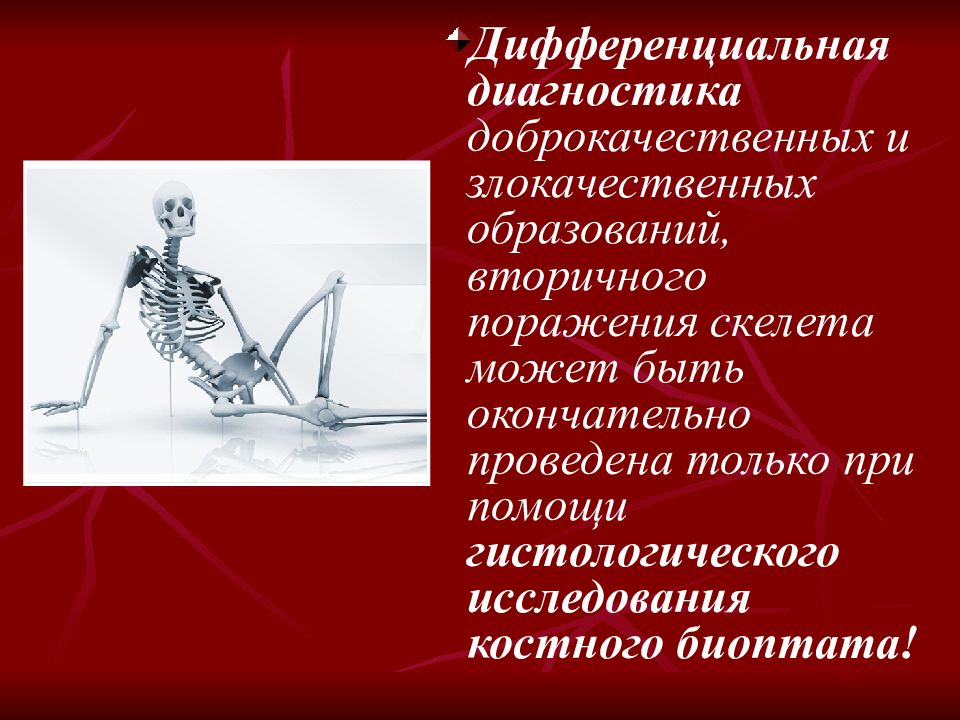 Дифференциальная диагностика доброкачественных и злокачественных образований, вторичного поражения скелета может быть окончательно проведена только при помощи гистологического исследования костного биоптата!